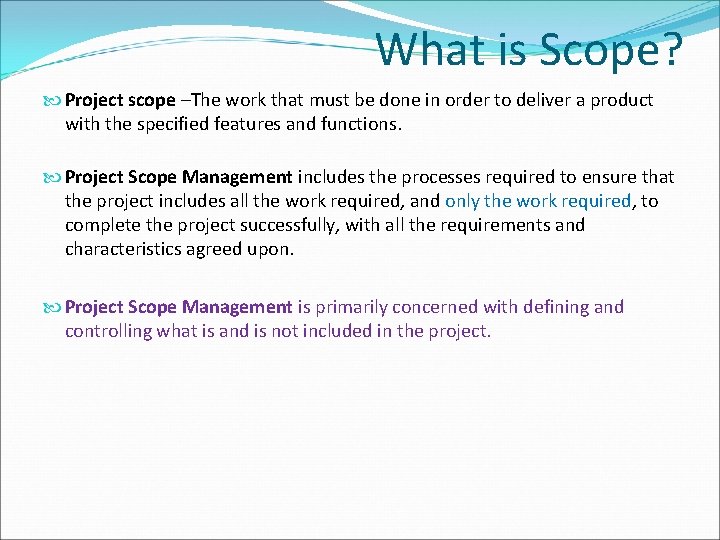 What is Scope?

Project scope –The work that must be done in order to deliver a product with the specified features and functions.

Project Scope Management includes the processes required to ensure that the project includes all the work required, and only the work required, to complete the project successfully, with all the requirements and characteristics agreed upon.

Project Scope Management is primarily concerned with defining and controlling what is and is not included in the project.